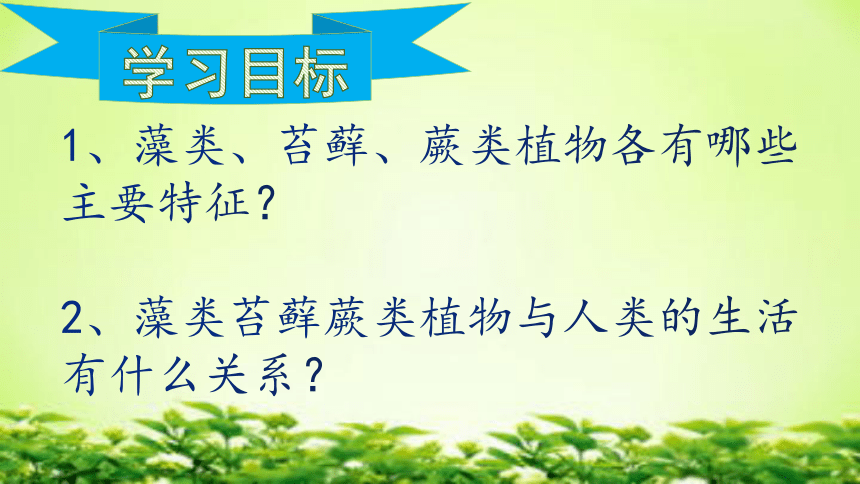 学习目标

1、藻类、苔藓、蕨类植物各有哪些主要特征？

2、藻类苔藓蕨类植物与人类的生活有什么关系？